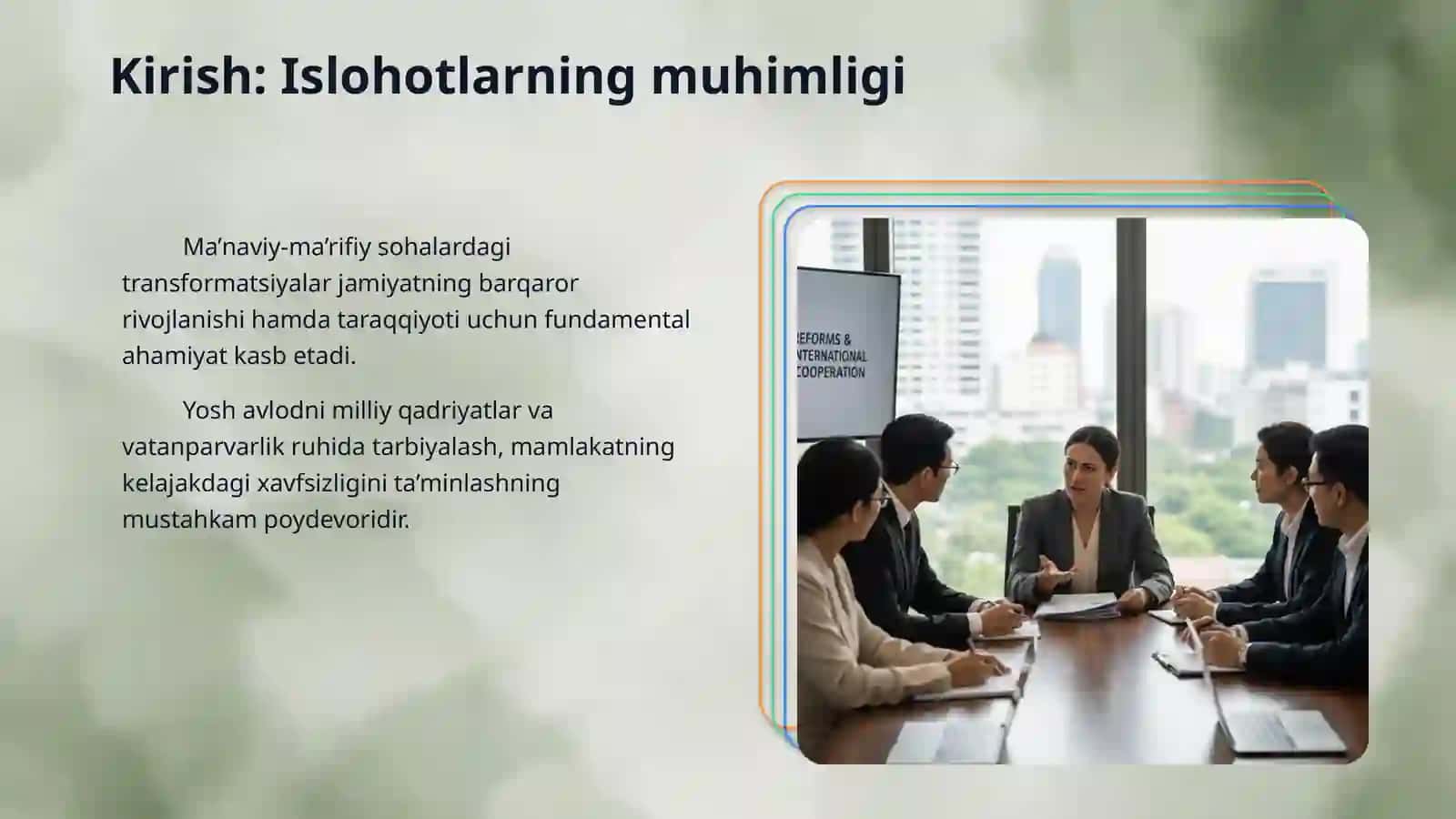 Kirish: Islohotlarning muhimligi

Ma’naviy-ma’rifiy sohalardagi transformatsiyalar jamiyatning barqaror rivojlanishi hamda taraqqiyoti uchun fundamental ahamiyat kasb etadi.

Yosh avlodni milliy qadriyatlar va vatanparvarlik ruhida tarbiyalash, mamlakatning kelajakdagi xavfsizligini ta’minlashning mustahkam poydevoridir.

EFORMS & NTERNATIONAL COOPERATION